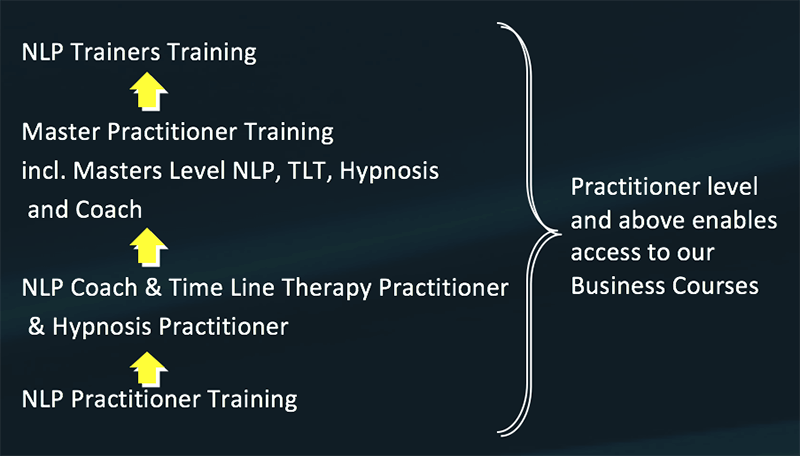 NLP Trainers Training

Master Practitioner Training
incl. Masters Level NLP, TLT, Hypnosis and Coach

NLP Coach & Time Line Therapy Practitioner & Hypnosis Practitioner

NLP Practitioner Training

Practitioner level and above enables access to our Business Courses